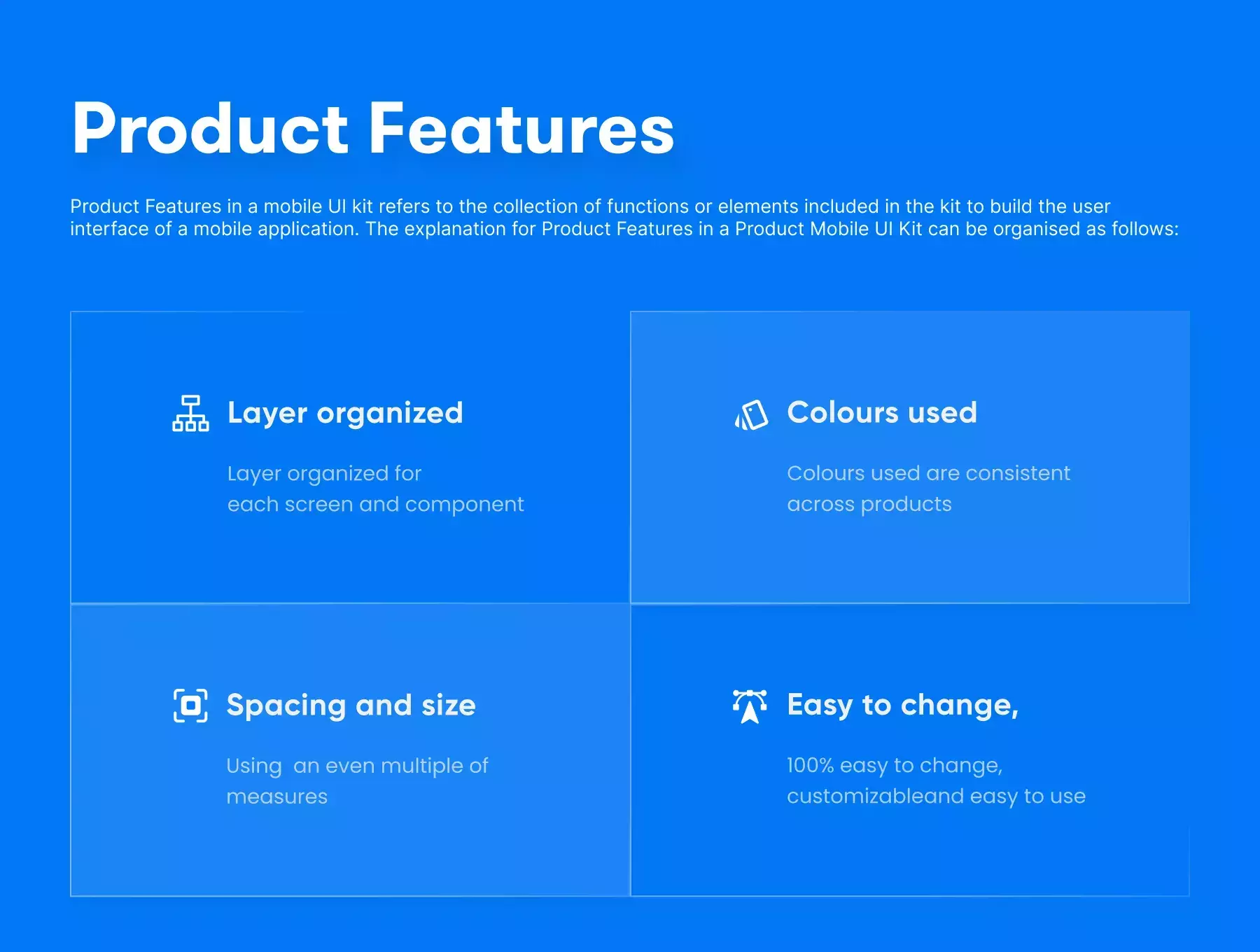 Product Features

Product Features in a mobile UI kit refers to the collection of functions or elements included in the kit to build the user interface of a mobile application. The explanation for Product Features in a Product Mobile UI Kit can be organised as follows:

Layer organized

Layer organized for each screen and component

Colours used

Colours used are consistent across products

Spacing and size

Using an even multiple of measures

Easy to change,

100% easy to change, customizableand easy to use